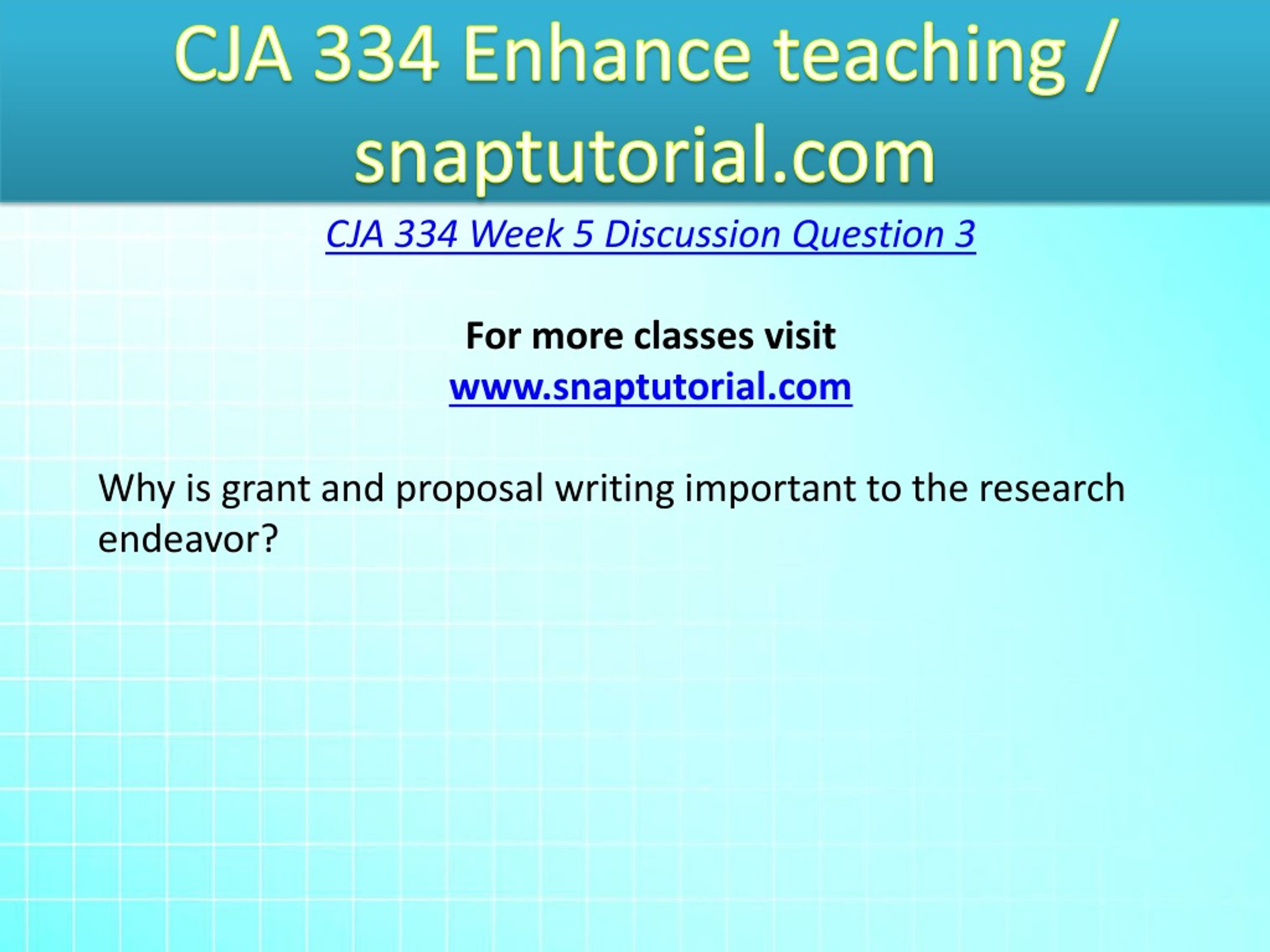 CJA 334 Enhance teaching / snaptutorial.com

CJA 334 Week 5 Discussion Question 3

For more classes visit
www.snaptutorial.com

Why is grant and proposal writing important to the research endeavor?